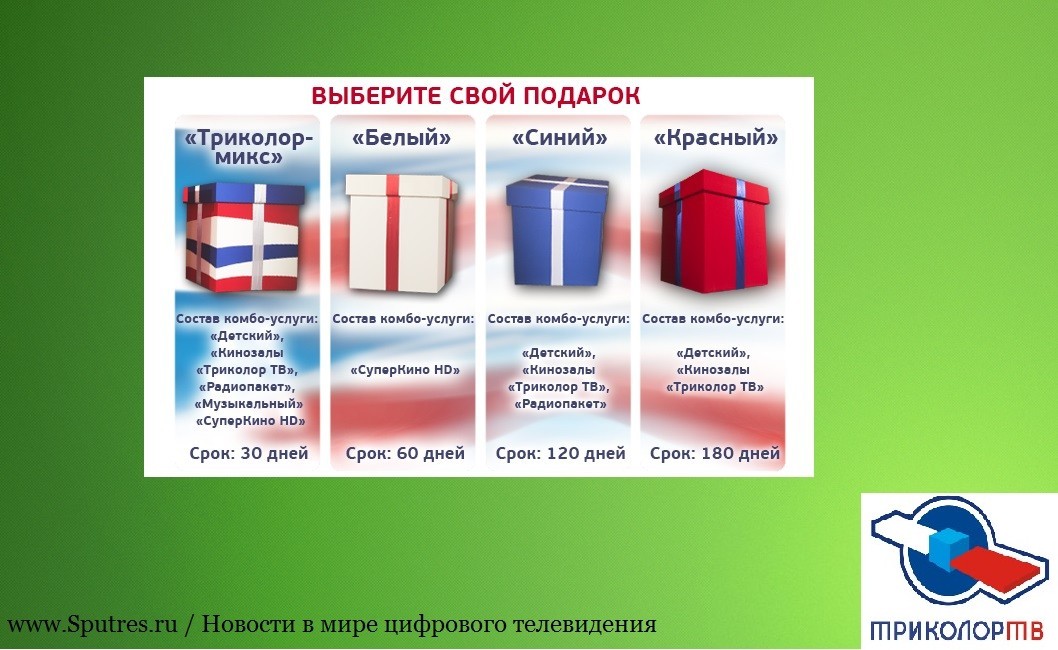 ВЫБЕРИТЕ СВОЙ ПОДАРОК

«Триколор-микс»

Состав комбо-услуги: «Детский», «Кинозалы «Триколор ТВ», «Радиопакет», «Музыкальный» «СуперКино HD»

Срок: 30 дней

«Белый»

Состав комбо-услуги:

«СуперКино HD»

Срок: 60 дней

«Синий»

Состав комбо-услуги:

«Детский», «Кинозалы «Триколор ТВ», «Радиопакет»

Срок: 120 дней

«Красный»

Состав комбо-услуги:

«Детский», «Кинозалы «Триколор ТВ»

Срок: 180 дней

www.Sputres.ru / Новости в мире цифрового телевидения

ТРИКОЛОР ТВ